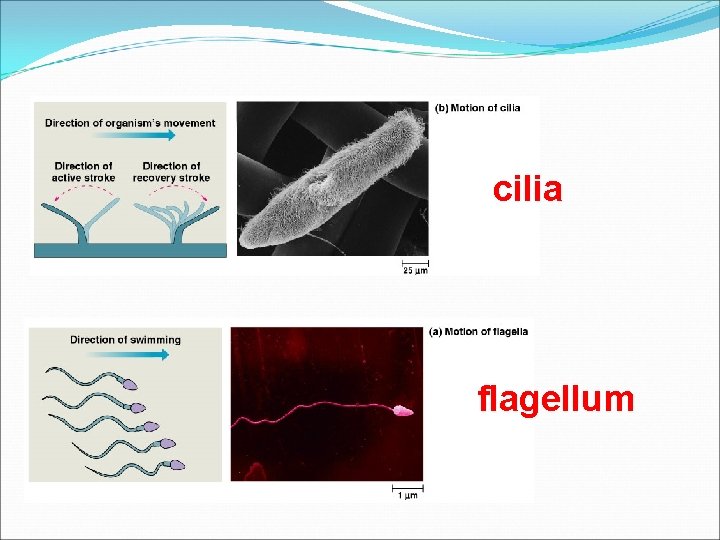 Direction of organism's movement

Direction of active stroke

Direction of recovery stroke

(b) Motion of cilia

25 µm

cilia

Direction of swimming

(a) Motion of flagella

1 µm

flagellum